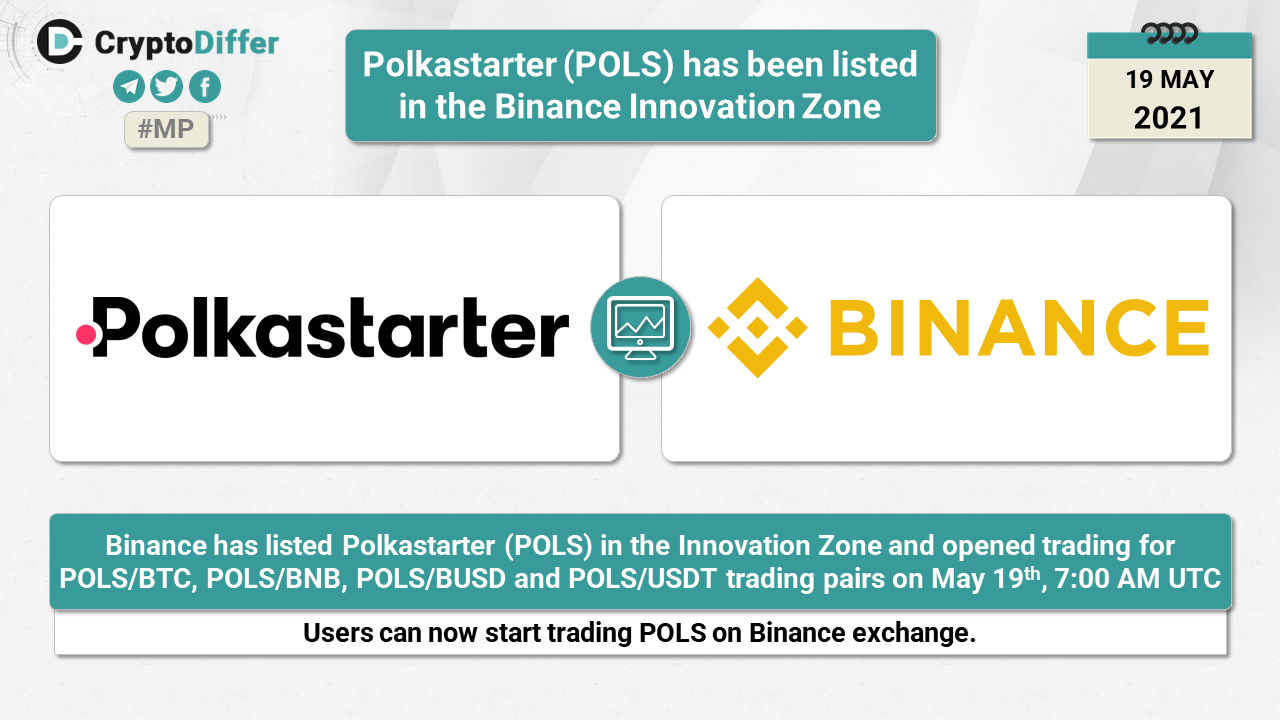 CryptoDiffer

#MP

Polkastarter (POLS) has been listed in the Binance Innovation Zone

19 MAY
2021

Polkastarter

BINANCE

Binance has listed Polkastarter (POLS) in the Innovation Zone and opened trading for POLS/BTC, POLS/BNB, POLS/BUSD and POLS/USDT trading pairs on May 19$^{th}$, 7:00 AM UTC

Users can now start trading POLS on Binance exchange.